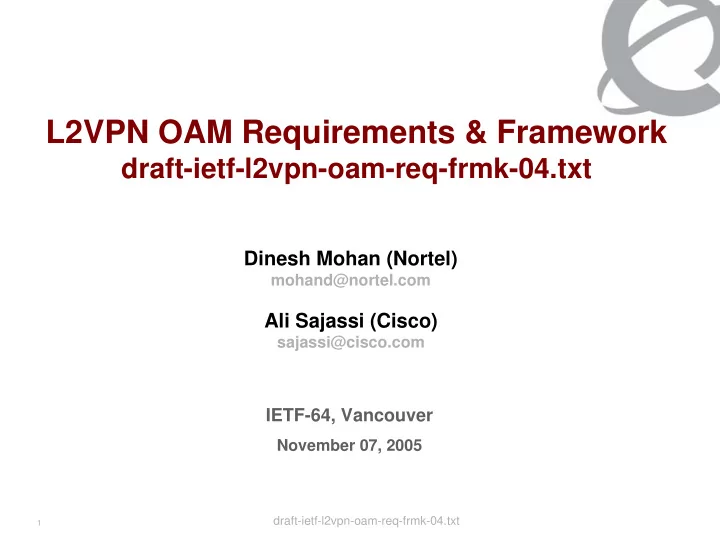 L2VPN OAM Requirements & Framework
draft-ietf-l2vpn-oam-req-frmk-04.txt

Dinesh Mohan (Nortel)
mohand@nortel.com

Ali Sajassi (Cisco)
sajassi@cisco.com

IETF-64, Vancouver
November 07, 2005

1

draft-ietf-l2vpn-oam-req-frmk-04.txt